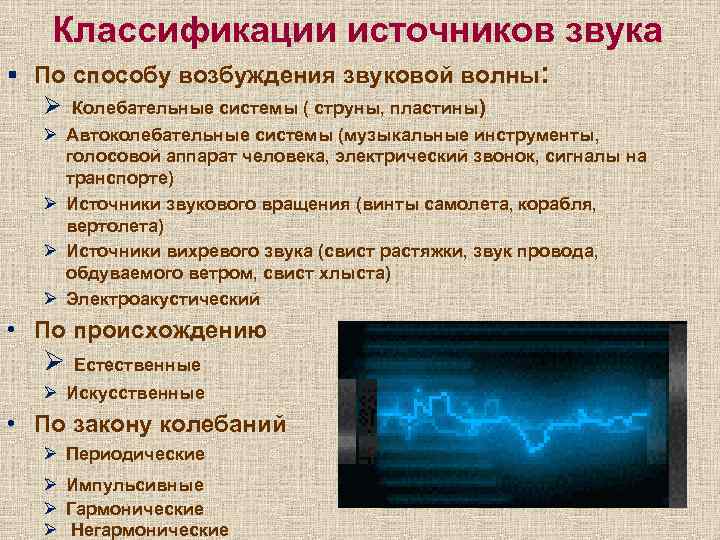 Классификации источников звука

▪ По способу возбуждения звуковой волны:

➢ Колебательные системы ( струны, пластины)

➢ Автоколебательные системы (музыкальные инструменты, голосовой аппарат человека, электрический звонок, сигналы на транспорте)

➢ Источники звукового вращения (винты самолета, корабля, вертолета)

➢ Источники вихревого звука (свист растяжки, звук провода, обдуваемого ветром, свист хлыста)

➢ Электроакустический

• По происхождению

➢ Естественные

➢ Искусственные

• По закону колебаний

➢ Периодические

➢ Импульсивные

➢ Гармонические

➢ Негармонические